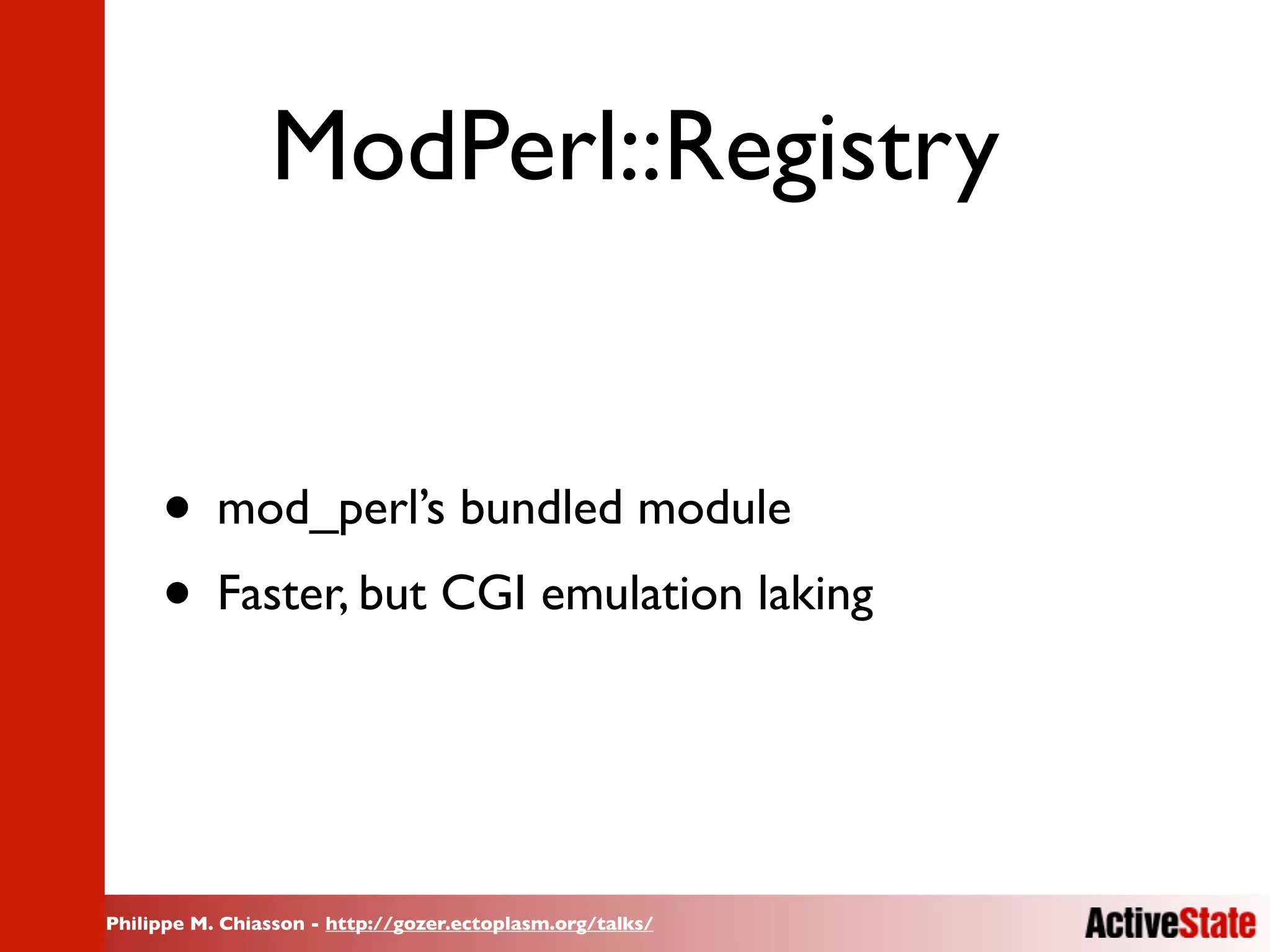 ModPerl::Registry

• mod_perl's bundled module
• Faster, but CGI emulation laking

Philippe M. Chiasson - http://gozer.ectoplasm.org/talks/

ActiveState